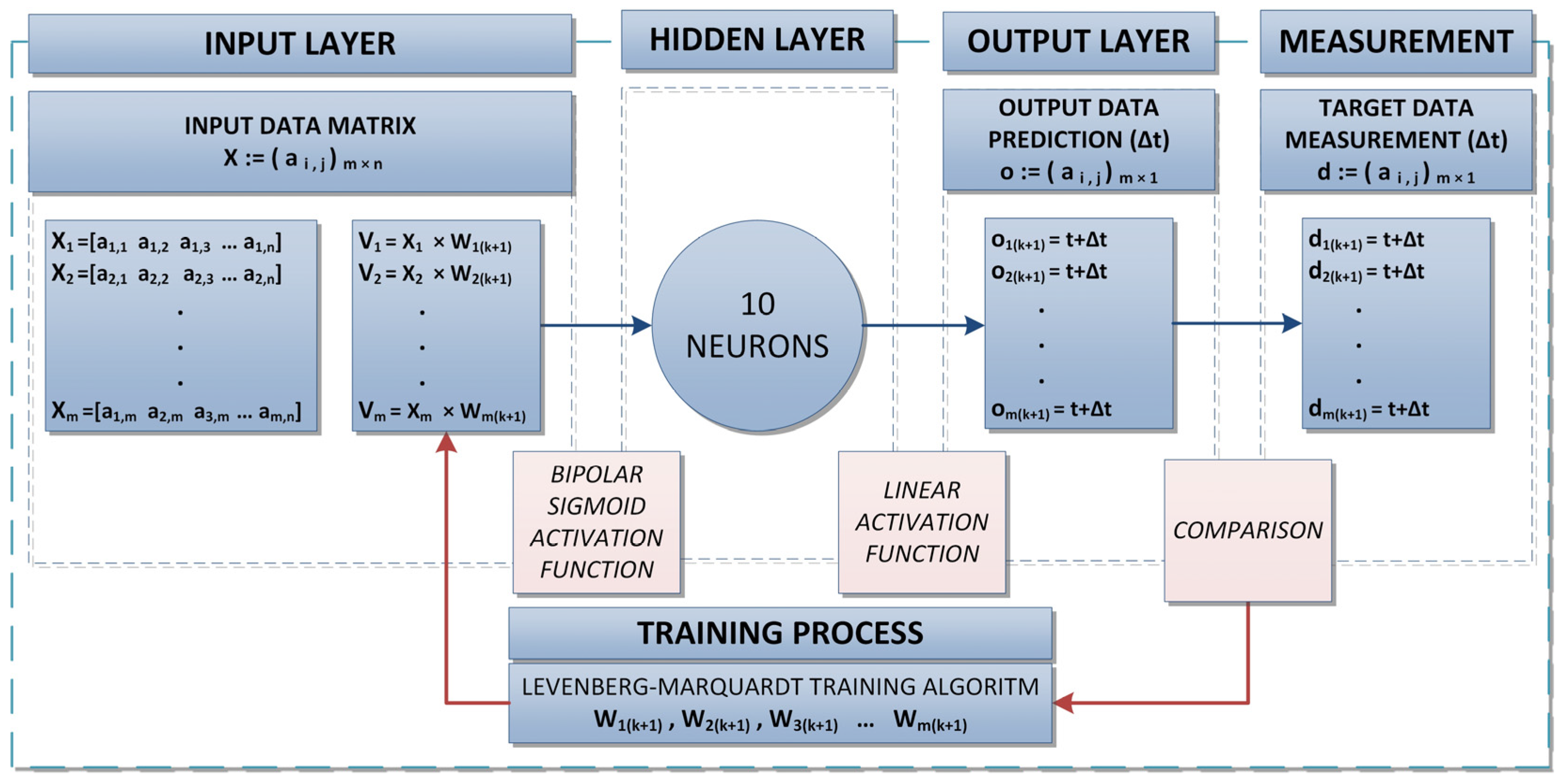 INPUT LAYER

HIDDEN LAYER

OUTPUT LAYER

MEASUREMENT

INPUT DATA MATRIX
$X := (a_{i,j})_{m \times n}$

OUTPUT DATA PREDICTION (Δt)
$o := (a_{i,j})_{m \times 1}$

TARGET DATA MEASUREMENT (Δt)
$d := (a_{i,j})_{m \times 1}$

$X_1 = [a_{1,1} \ a_{1,2} \ a_{1,3} \ ... \ a_{1,n}]$
$X_2 = [a_{2,1} \ a_{2,2} \ a_{2,3} \ ... \ a_{2,n}]$
.
.
.
$X_m = [a_{1,m} \ a_{2,m} \ a_{3,m} \ ... \ a_{m,n}]$

$V_1 = X_1 \times W_{1(k+1)}$
$V_2 = X_2 \times W_{2(k+1)}$
.
.
.
$V_m = X_m \times W_{m(k+1)}$

10 NEURONS

$o_{1(k+1)} = t+\Delta t$
$o_{2(k+1)} = t+\Delta t$
.
.
.
$o_{m(k+1)} = t+\Delta t$

$d_{1(k+1)} = t+\Delta t$
$d_{2(k+1)} = t+\Delta t$
.
.
.
$d_{m(k+1)} = t+\Delta t$

BIPOLAR SIGMOID ACTIVATION FUNCTION

LINEAR ACTIVATION FUNCTION

COMPARISON

TRAINING PROCESS

LEVENBERG-MARQUARDT TRAINING ALGORITM
$W_{1(k+1)}$ , $W_{2(k+1)}$ , $W_{3(k+1)}$ ... $W_{m(k+1)}$